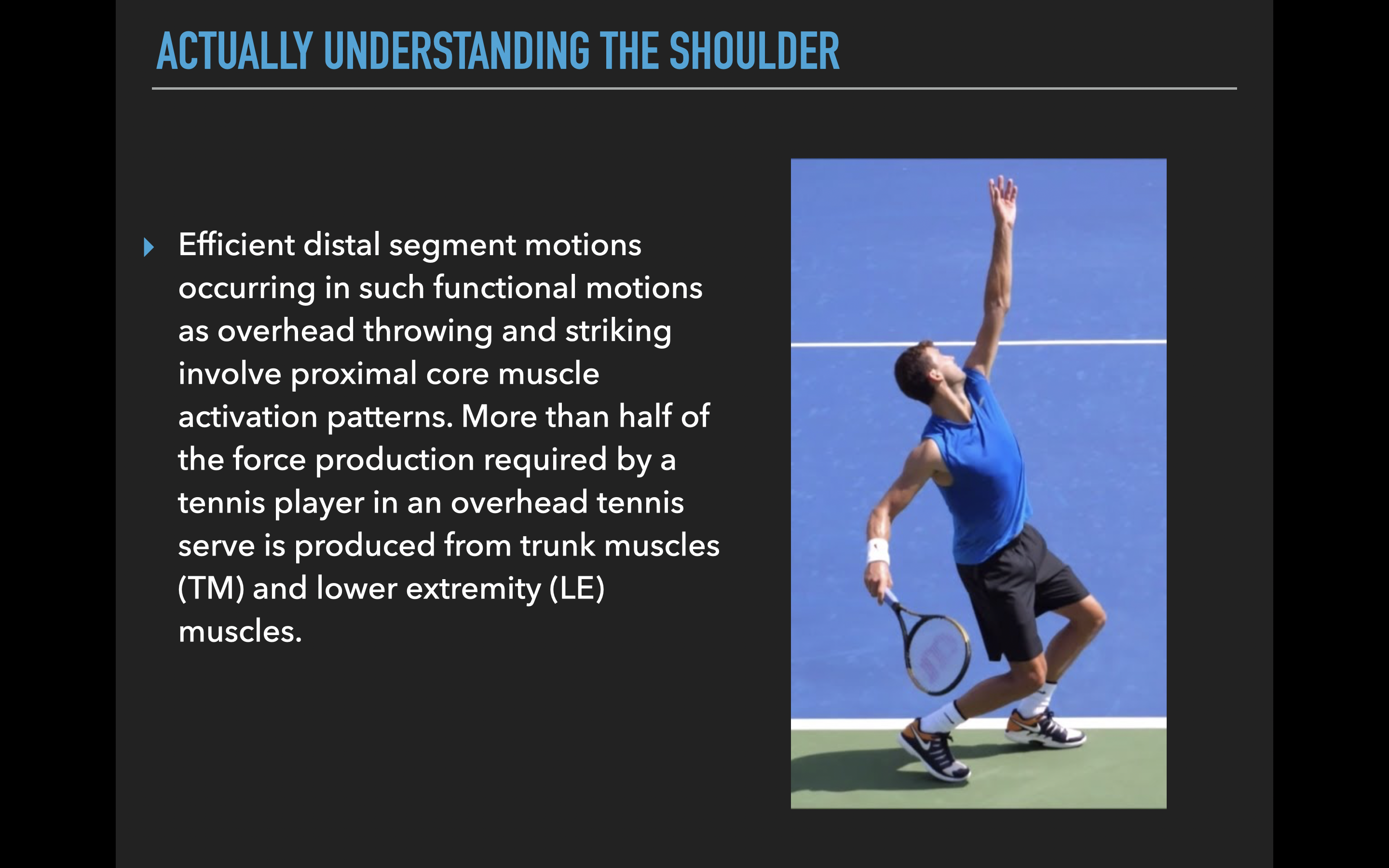 ACTUALLY UNDERSTANDING THE SHOULDER

Efficient distal segment motions occurring in such functional motions as overhead throwing and striking involve proximal core muscle activation patterns. More than half of the force production required by a tennis player in an overhead tennis serve is produced from trunk muscles (TM) and lower extremity (LE) muscles.